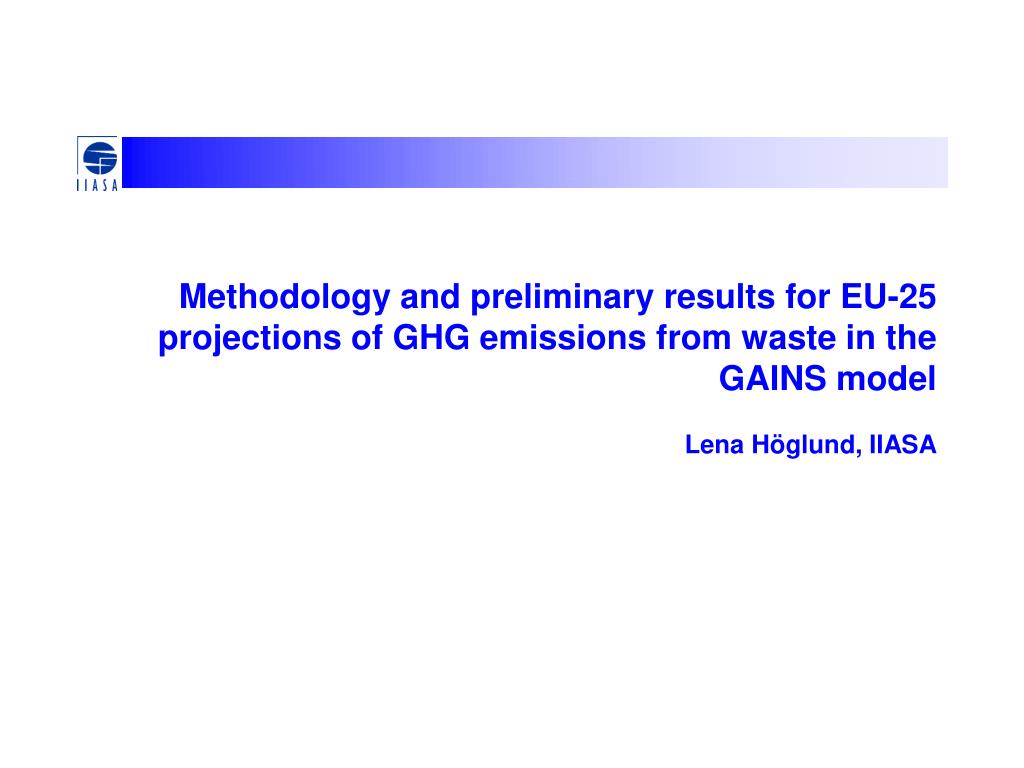 IIASA

Methodology and preliminary results for EU-25 projections of GHG emissions from waste in the GAINS model

Lena Höglund, IIASA